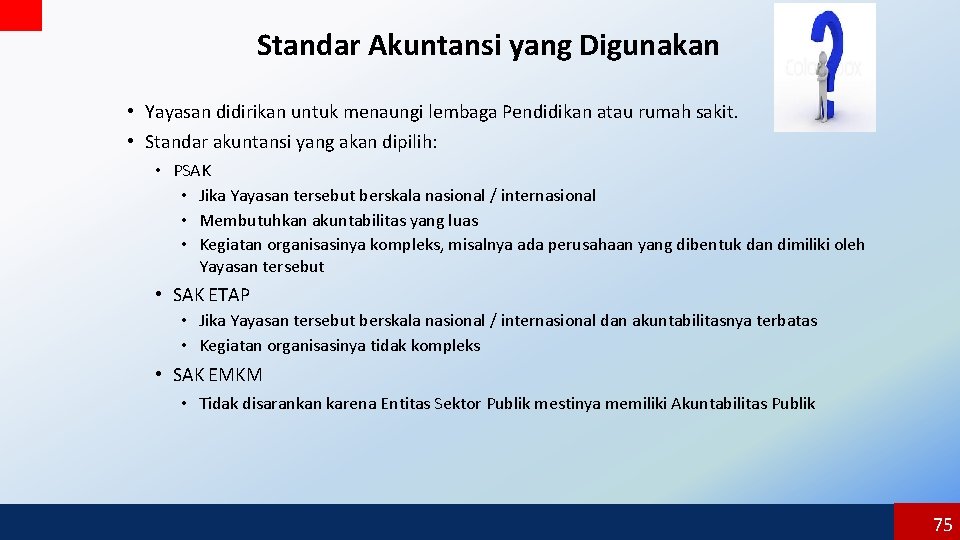 Standar Akuntansi yang Digunakan

• Yayasan didirikan untuk menaungi lembaga Pendidikan atau rumah sakit.
• Standar akuntansi yang akan dipilih:
  • PSAK
    • Jika Yayasan tersebut berskala nasional / internasional
    • Membutuhkan akuntabilitas yang luas
    • Kegiatan organisasinya kompleks, misalnya ada perusahaan yang dibentuk dan dimiliki oleh Yayasan tersebut
  • SAK ETAP
    • Jika Yayasan tersebut berskala nasional / internasional dan akuntabilitasnya terbatas
    • Kegiatan organisasinya tidak kompleks
  • SAK EMKM
    • Tidak disarankan karena Entitas Sektor Publik mestinya memiliki Akuntabilitas Publik

75